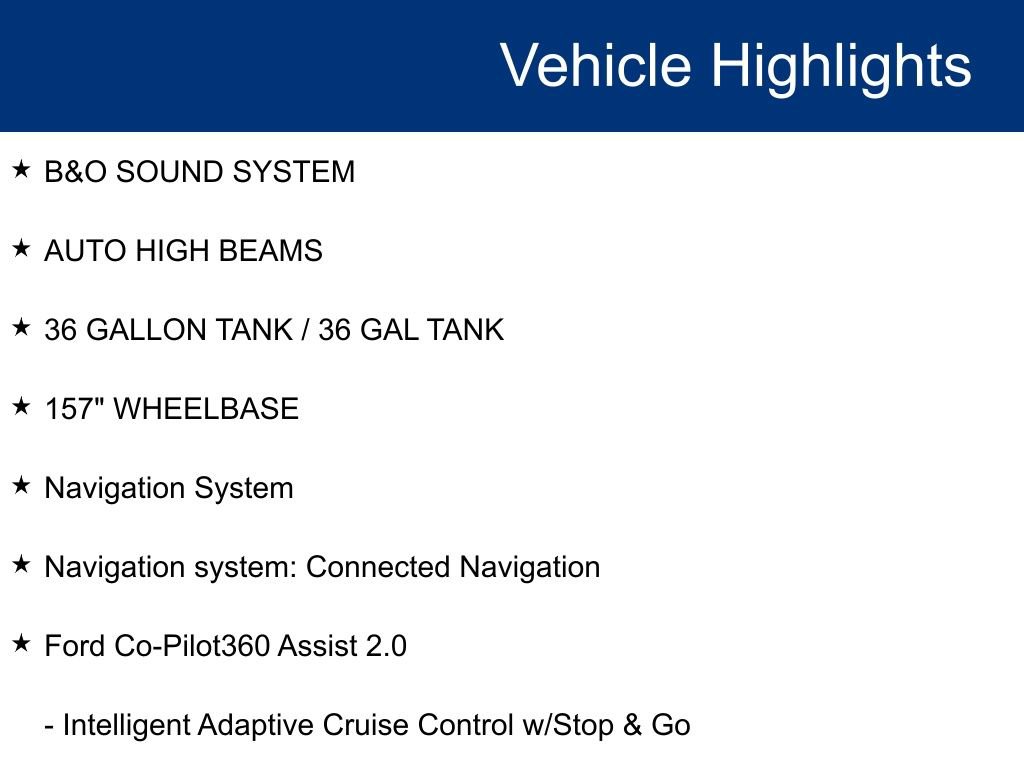 Vehicle Highlights

★ B&O SOUND SYSTEM

★ AUTO HIGH BEAMS

★ 36 GALLON TANK / 36 GAL TANK

★ 157" WHEELBASE

★ Navigation System

★ Navigation system: Connected Navigation

★ Ford Co-Pilot360 Assist 2.0

- Intelligent Adaptive Cruise Control w/Stop & Go